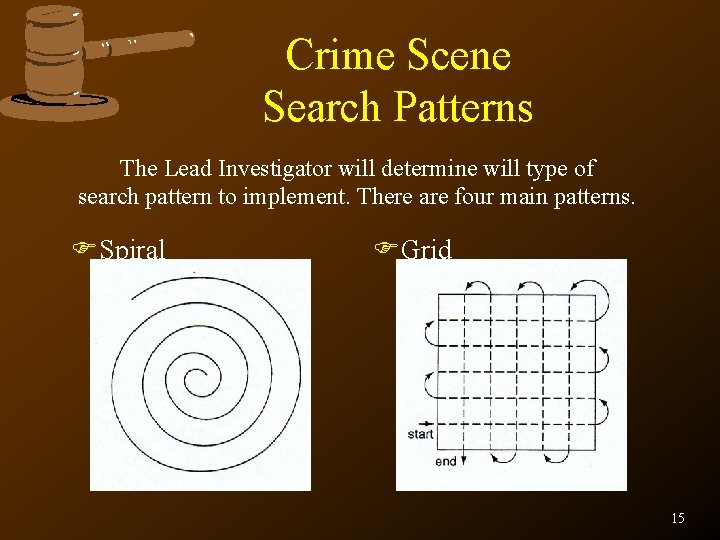 Crime Scene Search Patterns

The Lead Investigator will determine will type of search pattern to implement. There are four main patterns.

Spiral

Grid

start

end

15